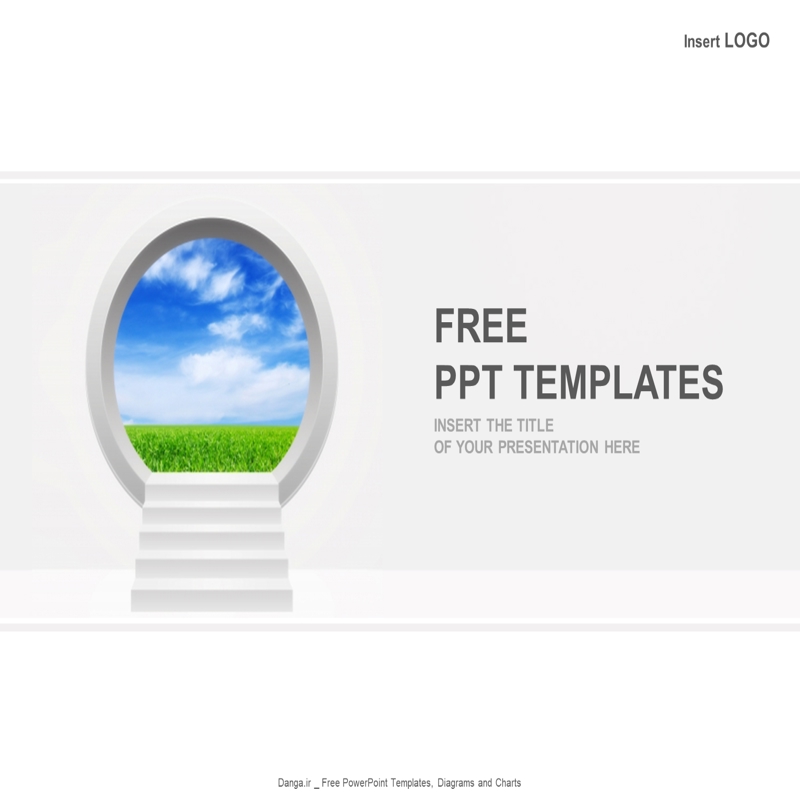 Insert LOGO

FREE
PPT TEMPLATES

INSERT THE TITLE
OF YOUR PRESENTATION HERE

Danga.ir _ Free PowerPoint Templates, Diagrams and Charts